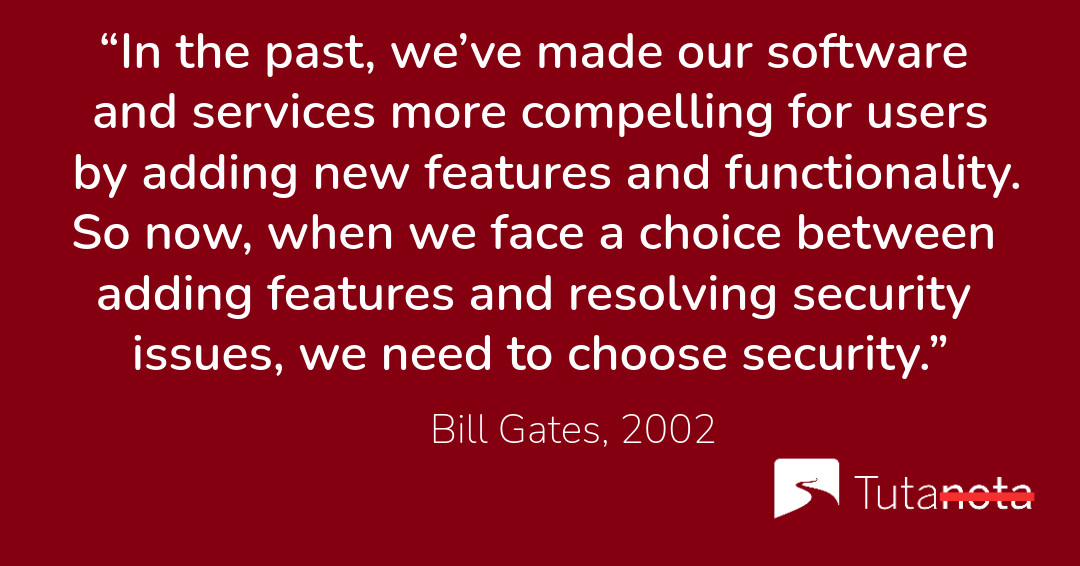 “In the past, we’ve made our software and services more compelling for users by adding new features and functionality. So now, when we face a choice between adding features and resolving security issues, we need to choose security.”

Bill Gates, 2002

Tutanota